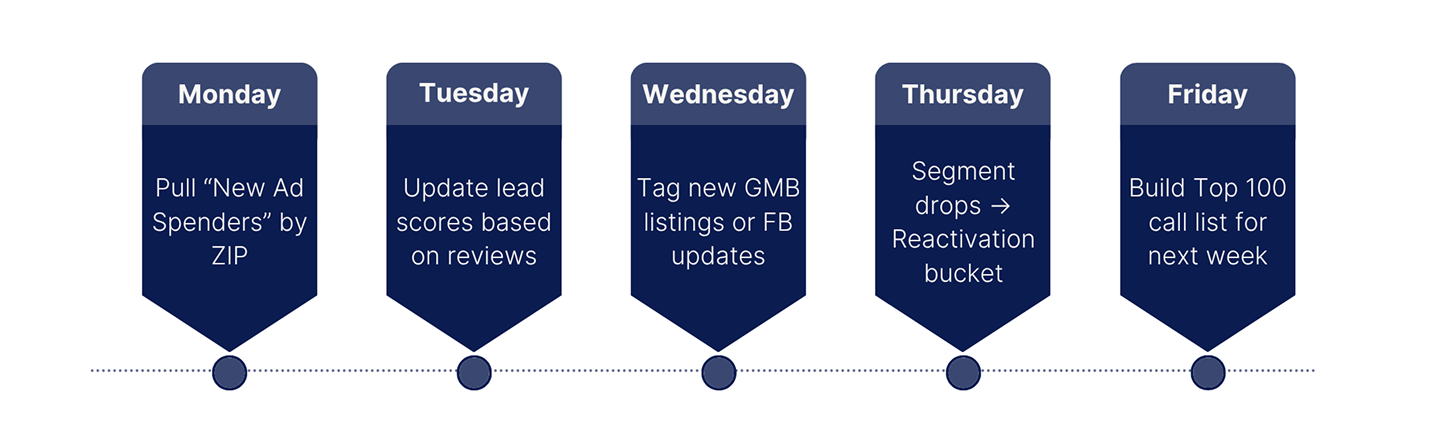 Monday

Pull “New Ad Spenders” by ZIP

Tuesday

Update lead scores based on reviews

Wednesday

Tag new GMB listings or FB updates

Thursday

Segment drops → Reactivation bucket

Friday

Build Top 100 call list for next week